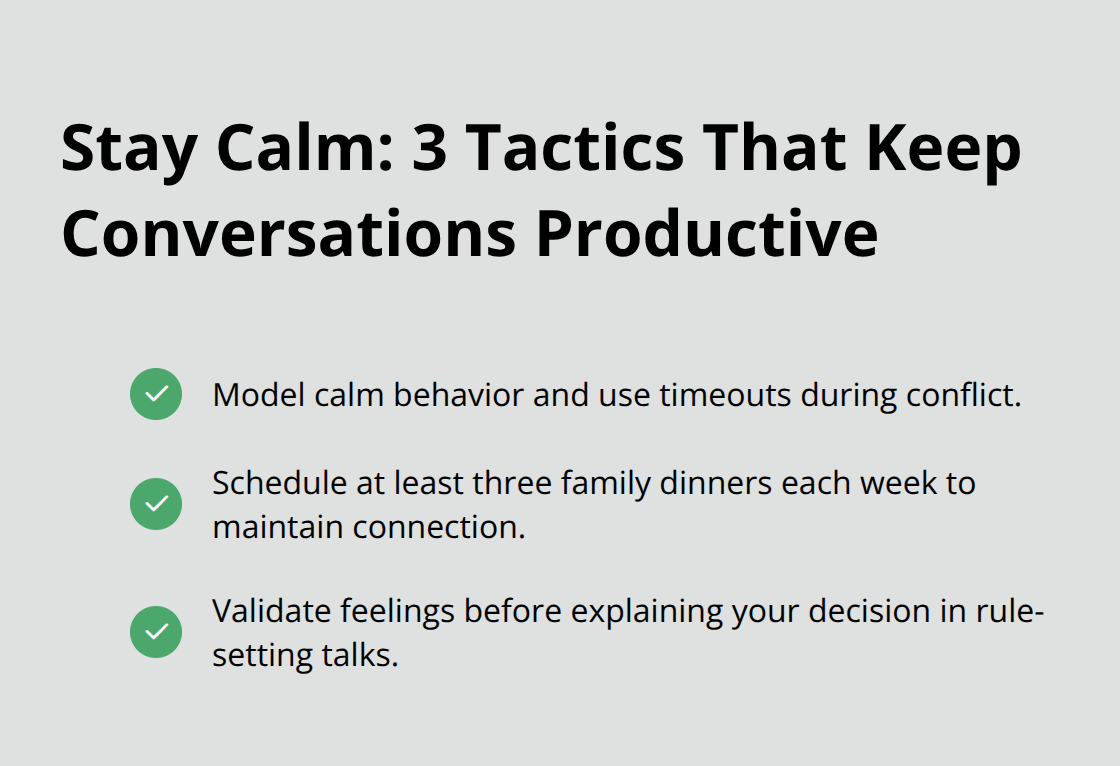 Stay Calm: 3 Tactics That Keep Conversations Productive

Model calm behavior and use timeouts during conflict.

Schedule at least three family dinners each week to maintain connection.

Validate feelings before explaining your decision in rule-setting talks.